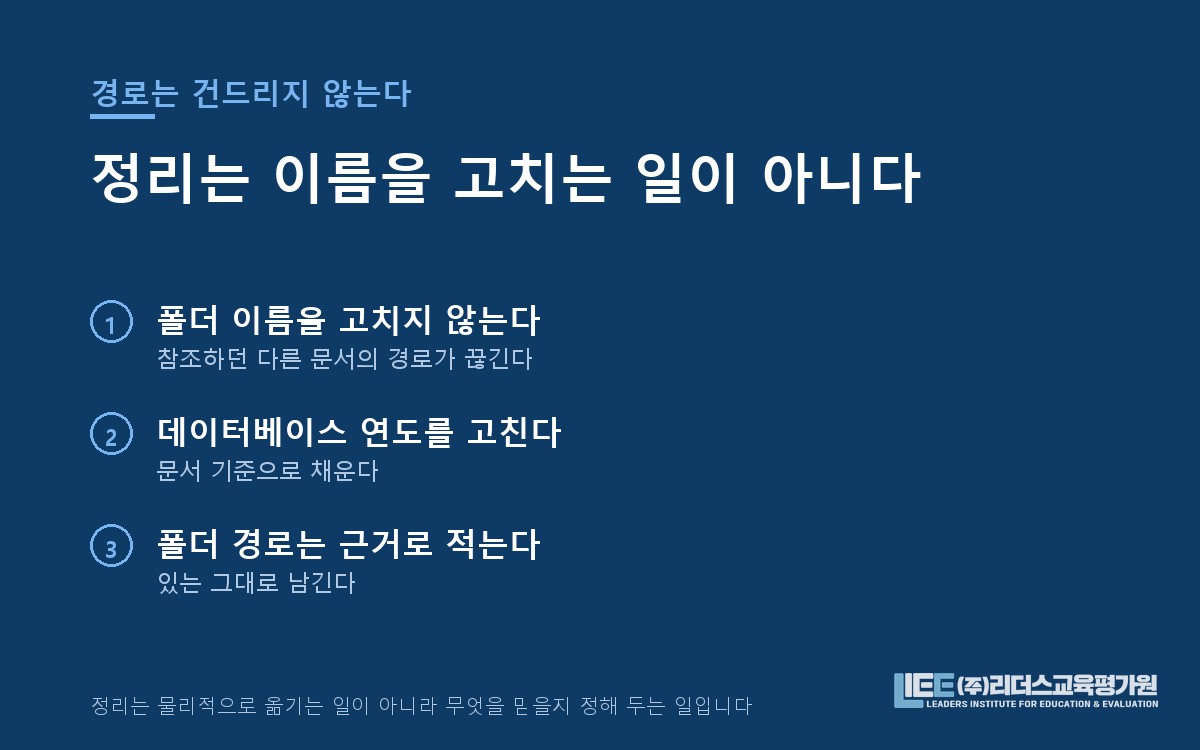 경로는 건드리지 않는다

정리는 이름을 고치는 일이 아니다

1 폴더 이름을 고치지 않는다
참조하던 다른 문서의 경로가 끊긴다

2 데이터베이스 연도를 고친다
문서 기준으로 채운다

3 폴더 경로는 근거로 적는다
있는 그대로 남긴다

정리는 물리적으로 옮기는 일이 아니라 무엇을 믿을지 정해 두는 일입니다

LIEE (주)리더스교육평가원
LEADERS INSTITUTE FOR EDUCATION & EVALUATION